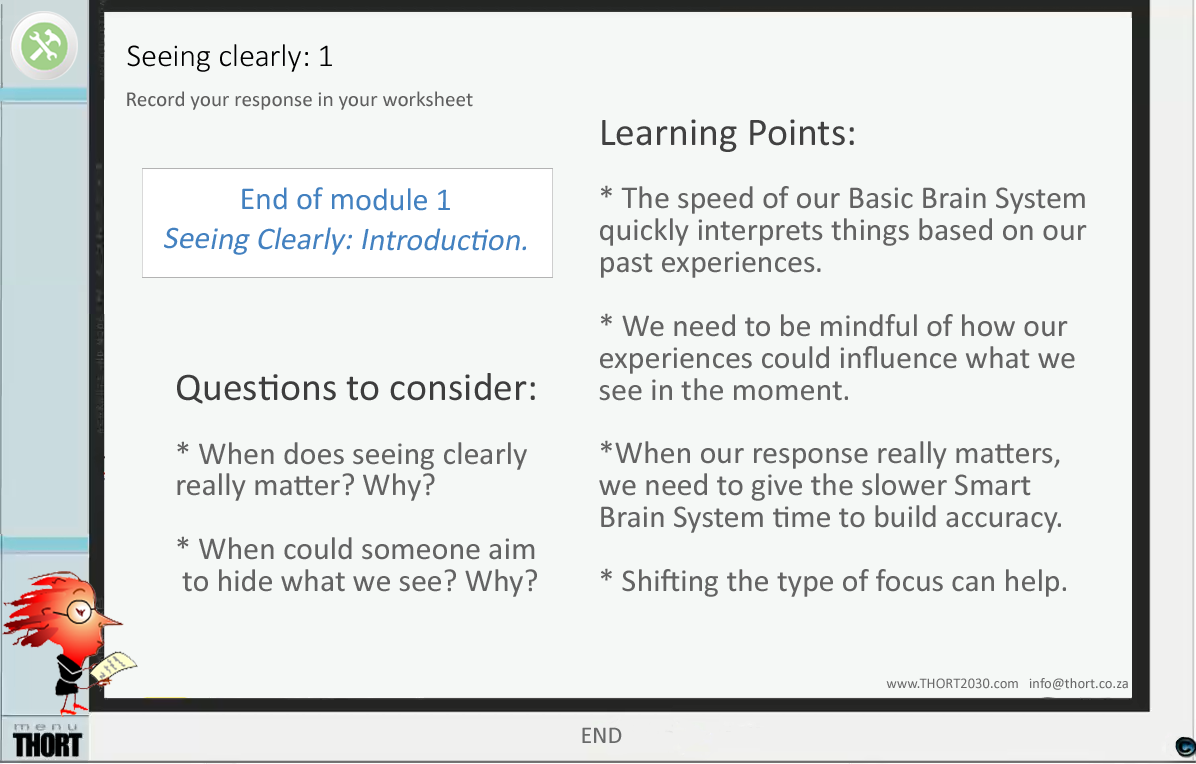 Seeing clearly: 1

Record your response in your worksheet

End of module 1
Seeing Clearly: Introduction.

Questions to consider:

* When does seeing clearly really matter? Why?

* When could someone aim to hide what we see? Why?

Learning Points:

* The speed of our Basic Brain System quickly interprets things based on our past experiences.

* We need to be mindful of how our experiences could influence what we see in the moment.

*When our response really matters, we need to give the slower Smart Brain System time to build accuracy.

* Shifting the type of focus can help.

www.THORT2030.com info@thort.co.za

menu
THORT

END